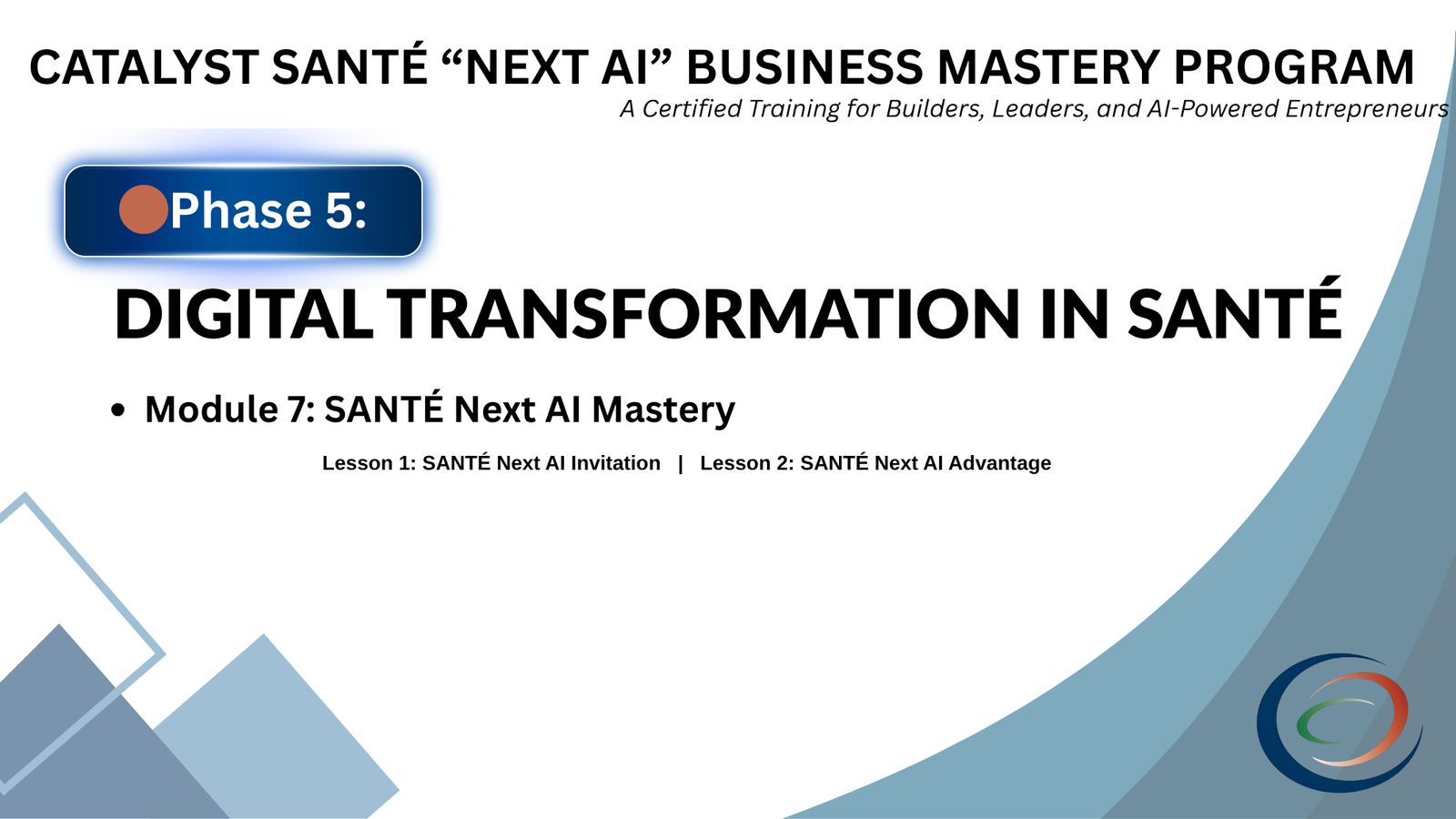 CATALYST SANTÉ “NEXT AI” BUSINESS MASTERY PROGRAM
A Certified Training for Builders, Leaders, and AI-Powered Entrepreneurs

Phase 5:

DIGITAL TRANSFORMATION IN SANTÉ

• Module 7: SANTÉ Next AI Mastery

Lesson 1: SANTÉ Next AI Invitation | Lesson 2: SANTÉ Next AI Advantage